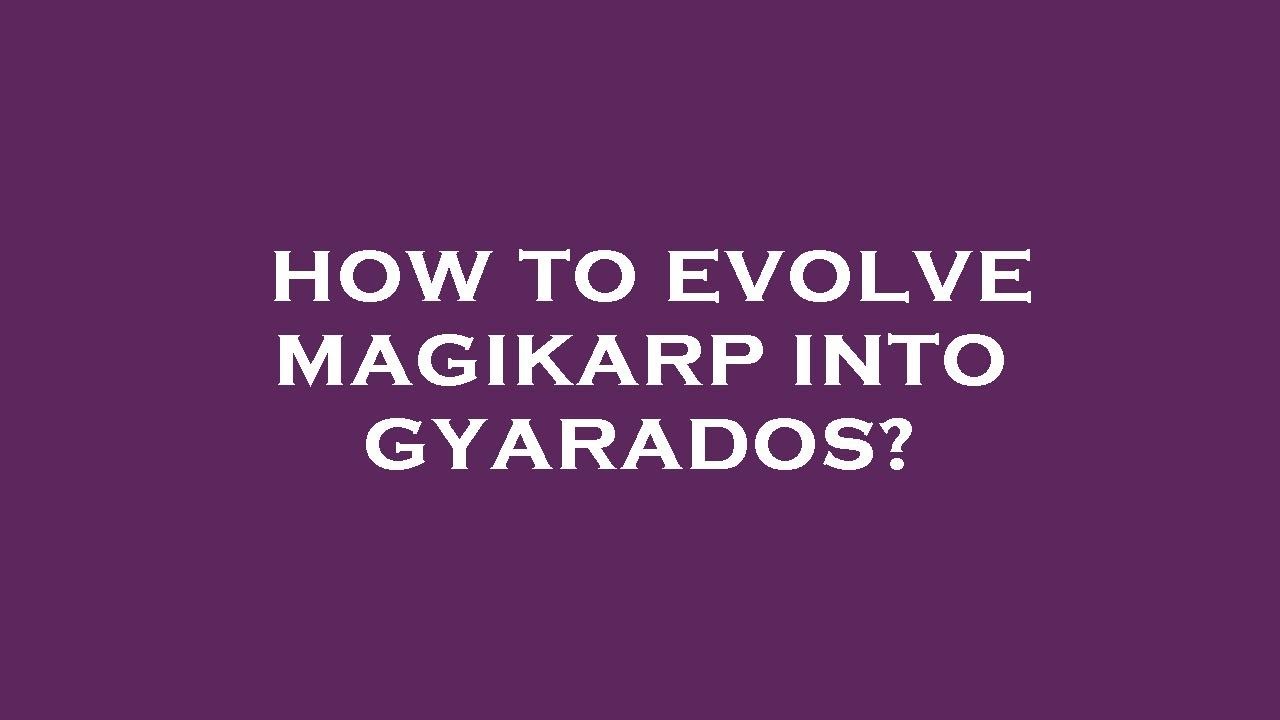 HOW TO EVOLVE MAGIKARP INTO GYARADOS?